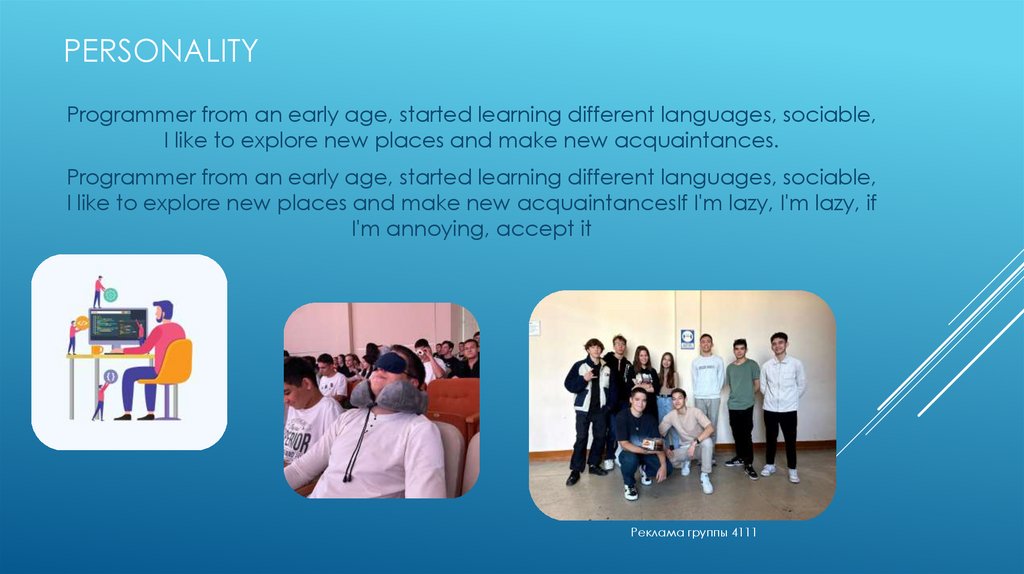 PERSONALITY

Programmer from an early age, started learning different languages, sociable, I like to explore new places and make new acquaintances.

Programmer from an early age, started learning different languages, sociable, I like to explore new places and make new acquaintancesIf I'm lazy, I'm lazy, if I'm annoying, accept it

Реклама группы 4111